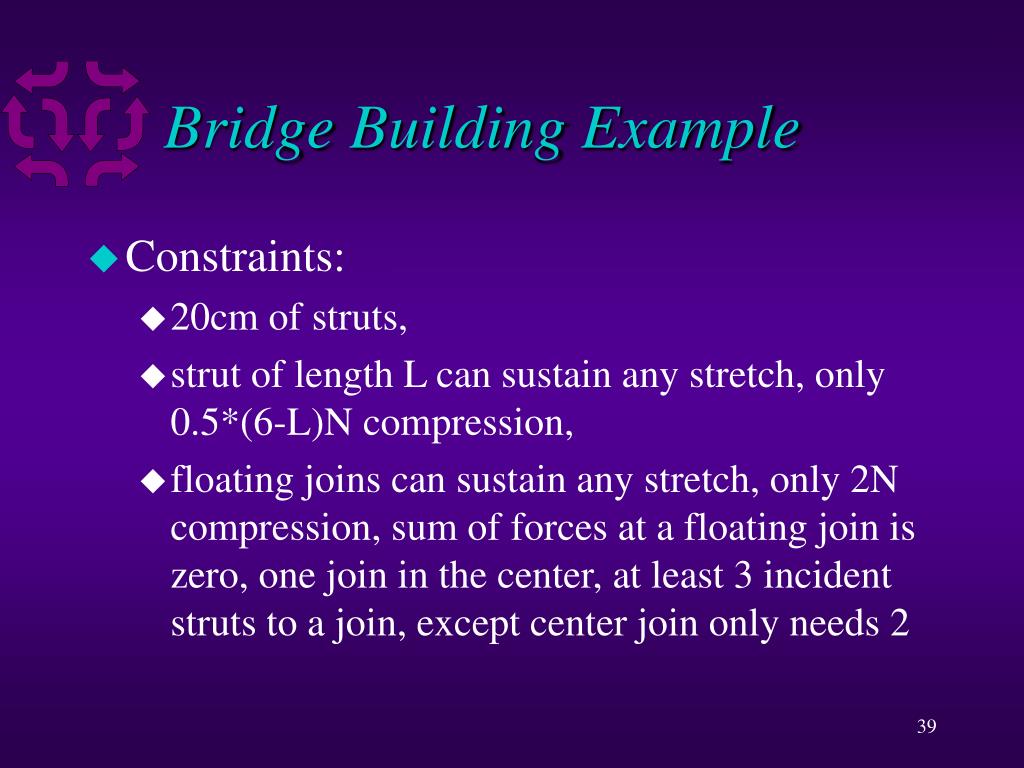 Bridge Building Example

Constraints:

20cm of struts,

strut of length L can sustain any stretch, only 0.5*(6-L)N compression,

floating joins can sustain any stretch, only 2N compression, sum of forces at a floating join is zero, one join in the center, at least 3 incident struts to a join, except center join only needs 2

39